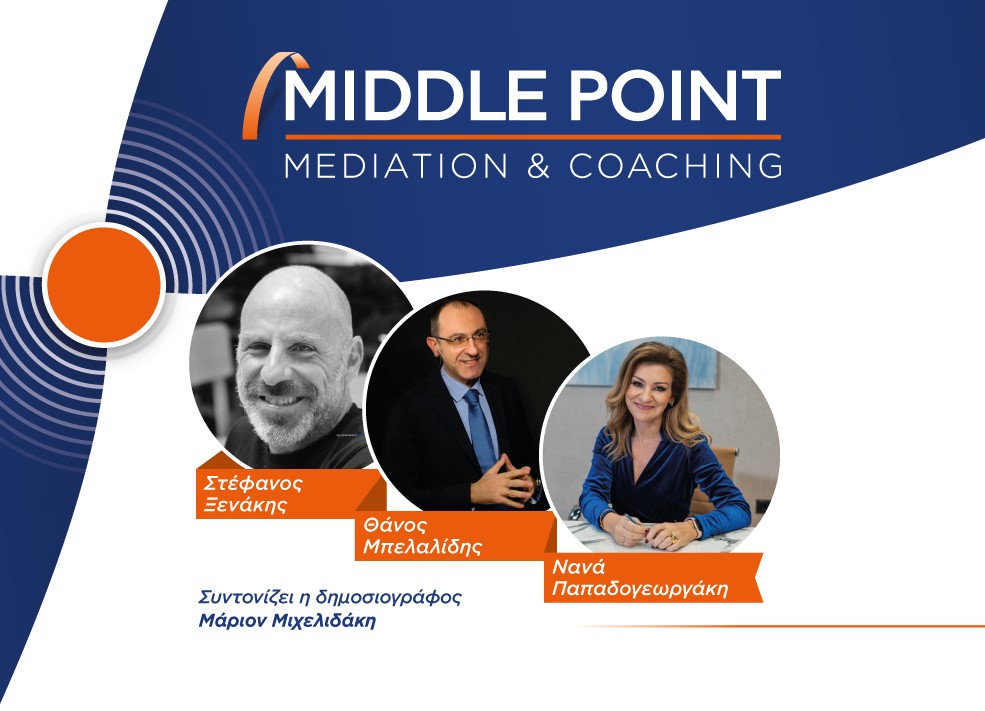 MIDDLE POINT
MEDIATION & COACHING

Στέφανος Ξενάκης

Θάνος Μπελαλίδης

Νανά Παπαδογεωργάκη

Συντονίζει η δημοσιογράφος
Μάριον Μιχελιδάκη